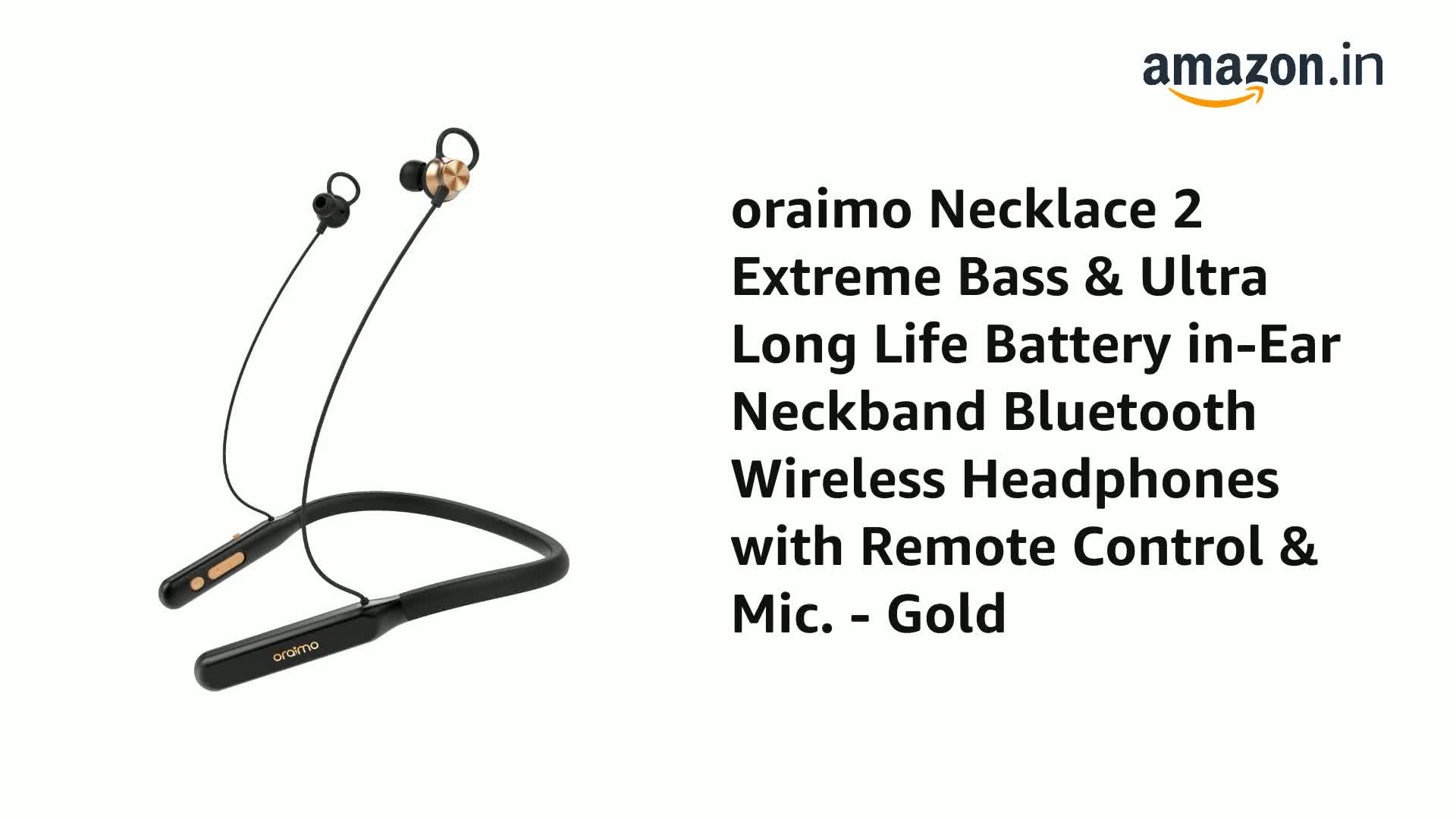 amazon.in

oraimo

oraimo Necklace 2 Extreme Bass & Ultra Long Life Battery in-Ear Neckband Bluetooth Wireless Headphones with Remote Control & Mic. - Gold